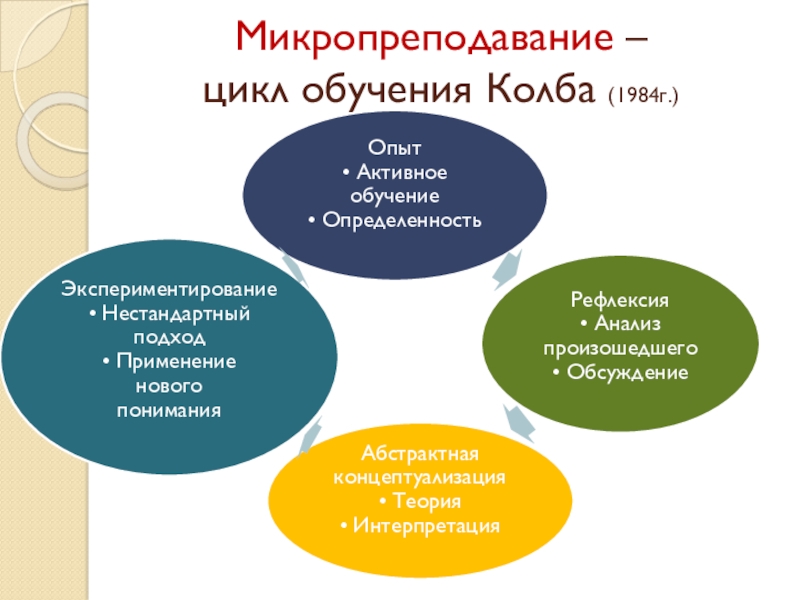 Микропреподавание –
цикл обучения Колба (1984г.)

Опыт
• Активное обучение
• Определенность

Рефлексия
• Анализ произошедшего
• Обсуждение

Абстрактная концептуализация
• Теория
• Интерпретация

Экспериментирование
• Нестандартный подход
• Применение нового понимания